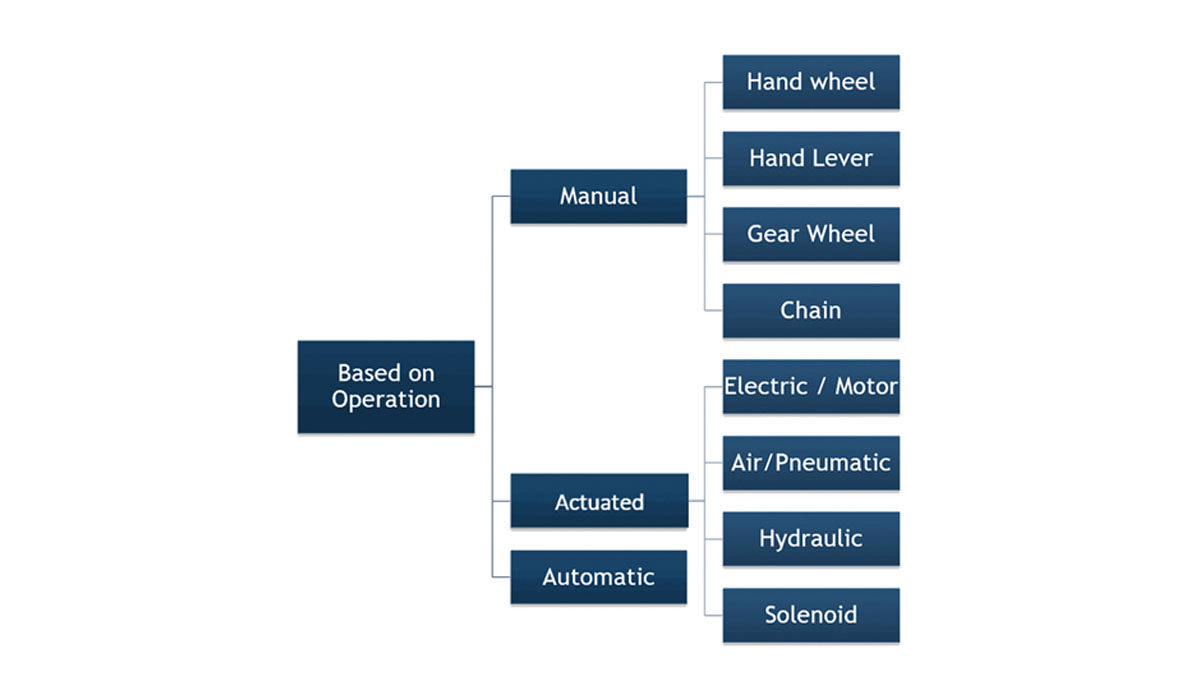 Based on Operation

Manual

Hand wheel

Hand Lever

Gear Wheel

Chain

Actuated

Electric / Motor

Air/Pneumatic

Hydraulic

Solenoid

Automatic